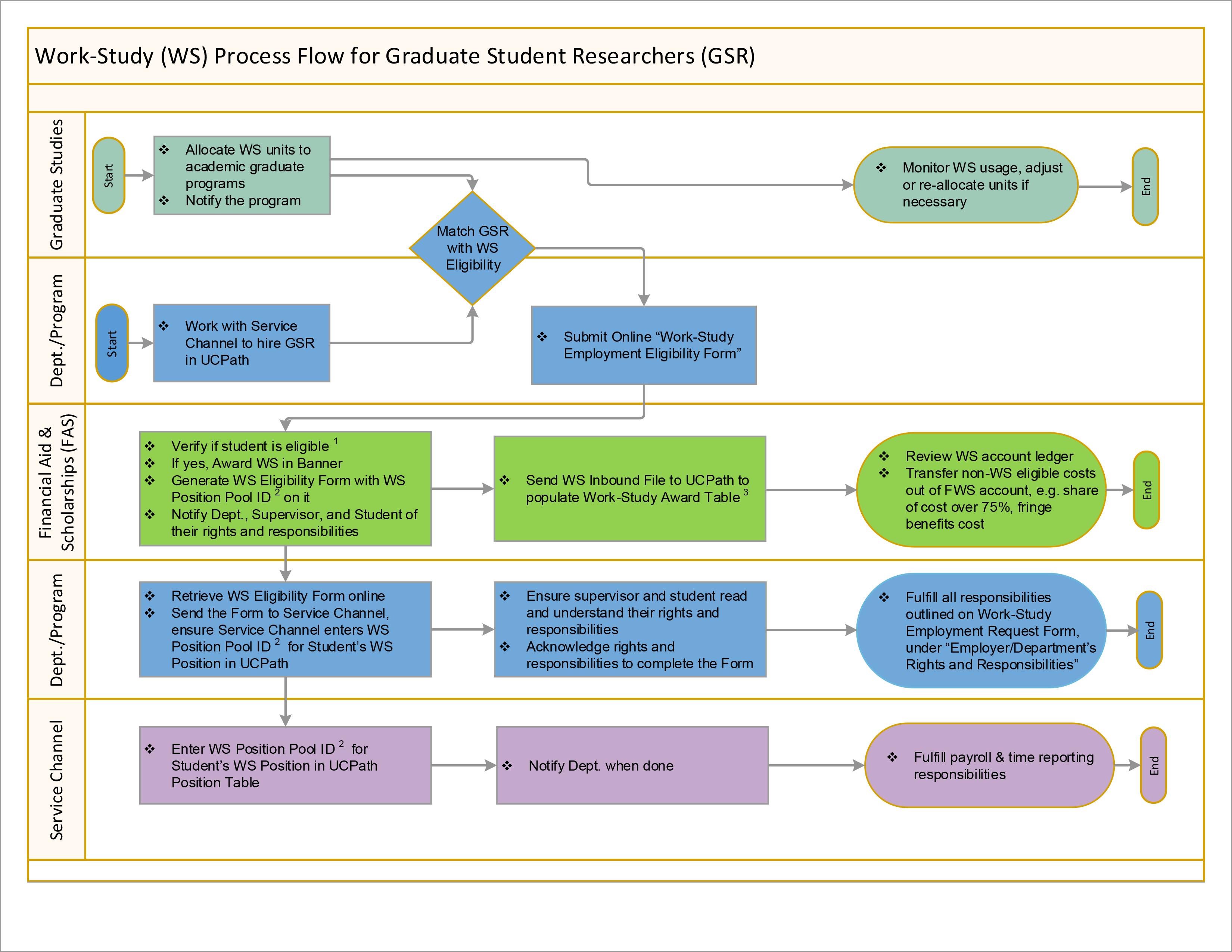 Work-Study (WS) Process Flow for Graduate Student Researchers (GSR)

Graduate Studies

Start

❖ Allocate WS units to academic graduate programs
❖ Notify the program

Match GSR with WS Eligibility

❖ Monitor WS usage, adjust or re-allocate units if necessary

End

Dept./Program

Start

❖ Work with Service Channel to hire GSR in UCPath

❖ Submit Online “Work-Study Employment Eligibility Form”

Financial Aid & Scholarships (FAS)

❖ Verify if student is eligible $^1$
❖ If yes, Award WS in Banner
❖ Generate WS Eligibility Form with WS Position Pool ID $^2$ on it
❖ Notify Dept., Supervisor, and Student of their rights and responsibilities

❖ Send WS Inbound File to UCPath to populate Work-Study Award Table $^3$

❖ Review WS account ledger
❖ Transfer non-WS eligible costs out of FWS account, e.g. share of cost over 75%, fringe benefits cost

End

Dept./Program

❖ Retrieve WS Eligibility Form online
❖ Send the Form to Service Channel, ensure Service Channel enters WS Position Pool ID $^2$ for Student’s WS Position in UCPath

❖ Ensure supervisor and student read and understand their rights and responsibilities
❖ Acknowledge rights and responsibilities to complete the Form

❖ Fulfill all responsibilities outlined on Work-Study Employment Request Form, under “Employer/Department’s Rights and Responsibilities”

End

Service Channel

❖ Enter WS Position Pool ID $^2$ for Student’s WS Position in UCPath Position Table

❖ Notify Dept. when done

❖ Fulfill payroll & time reporting responsibilities

End